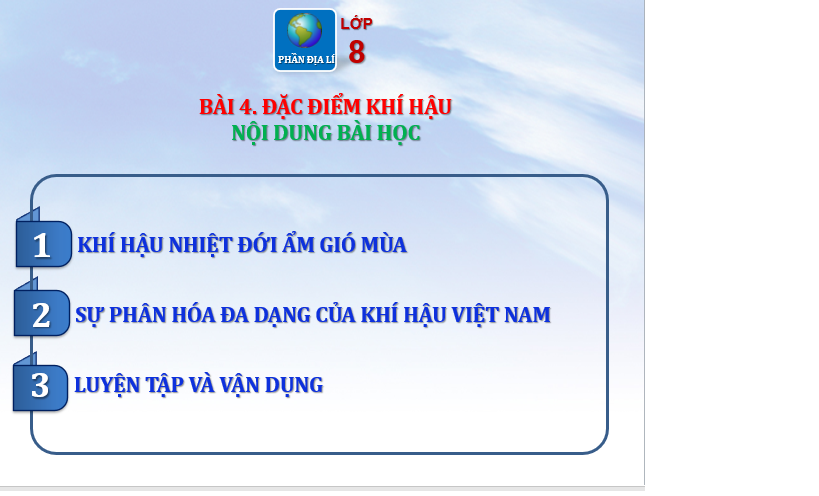 PHẦN ĐỊA LÍ
LỚP
8

BÀI 4. ĐẶC ĐIỂM KHÍ HẬU
NỘI DUNG BÀI HỌC

1 KHÍ HẬU NHIỆT ĐỚI ẨM GIÓ MÙA

2 SỰ PHÂN HÓA ĐA DẠNG CỦA KHÍ HẬU VIỆT NAM

3 LUYỆN TẬP VÀ VẬN DỤNG